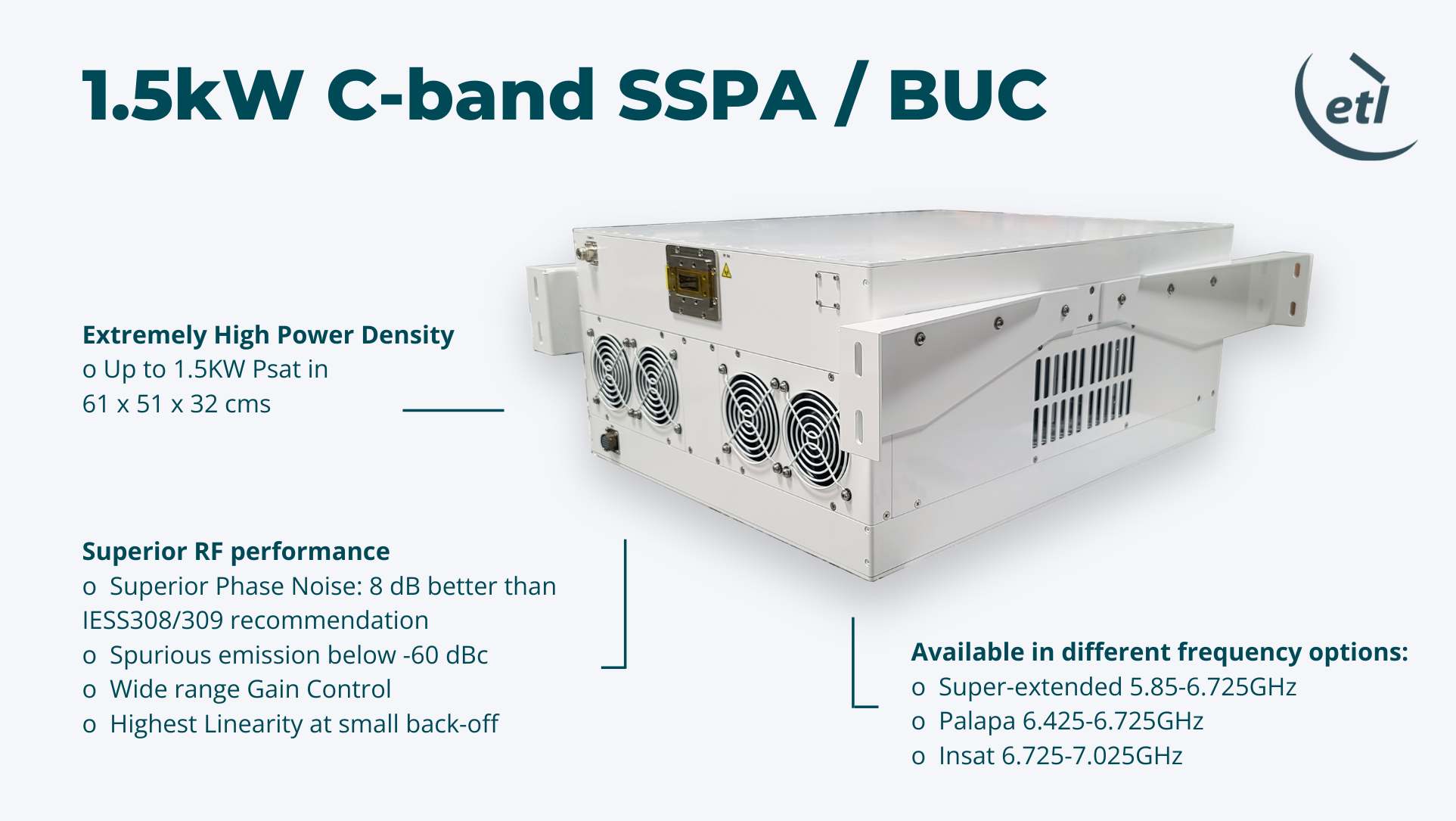 1.5kW C-band SSPA / BUC

etl

Extremely High Power Density
o Up to 1.5KW Psat in
61 x 51 x 32 cms

Superior RF performance
o Superior Phase Noise: 8 dB better than IESS308/309 recommendation
o Spurious emission below -60 dBc
o Wide range Gain Control
o Highest Linearity at small back-off

Available in different frequency options:
o Super-extended 5.85-6.725GHz
o Palapa 6.425-6.725GHz
o Insat 6.725-7.025GHz